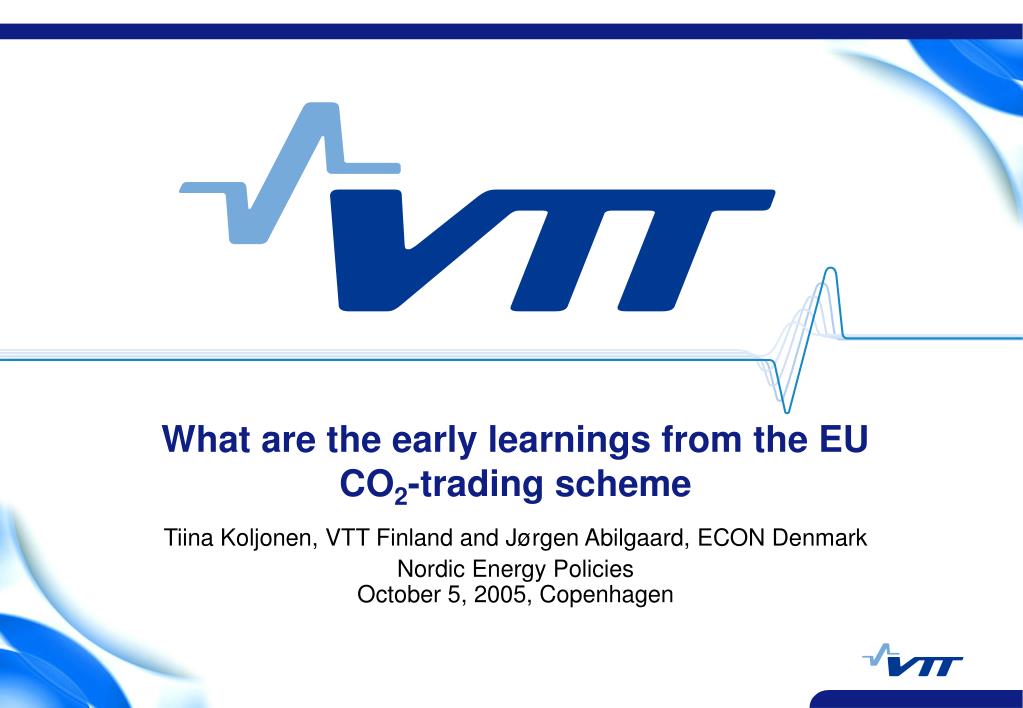 VTT

What are the early learnings from the EU $CO_2$-trading scheme

Tiina Koljonen, VTT Finland and Jørgen Abilgaard, ECON Denmark
Nordic Energy Policies
October 5, 2005, Copenhagen

VTT